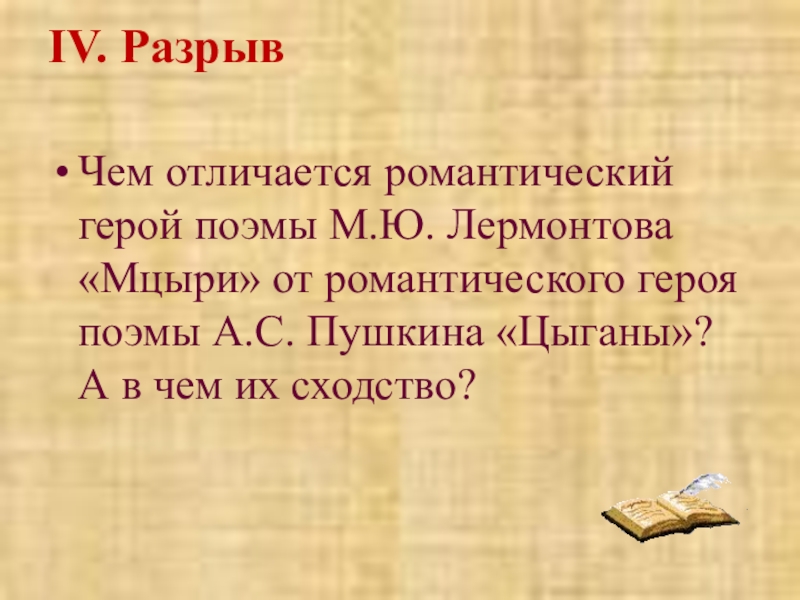 IV. Разрыв

• Чем отличается романтический герой поэмы М.Ю. Лермонтова «Мцыри» от романтического героя поэмы А.С. Пушкина «Цыганы»? А в чем их сходство?